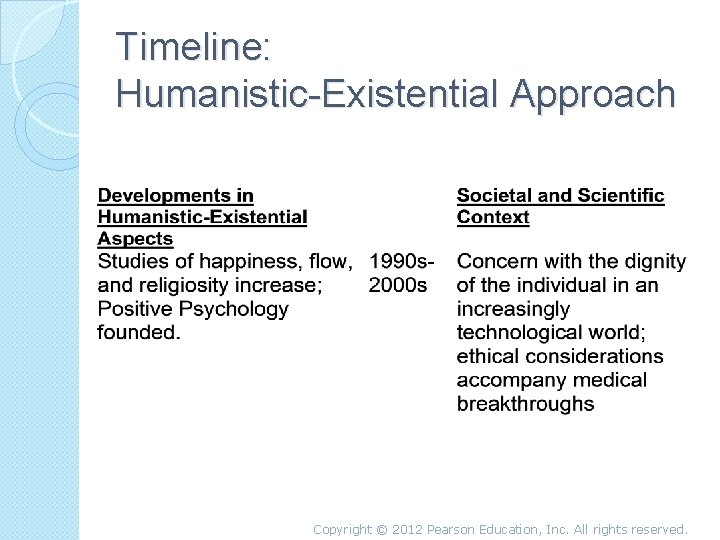 Timeline:
Humanistic-Existential Approach

| Developments in Humanistic-Existential Aspects | | Societal and Scientific Context |
|---|---|---|
| Studies of happiness, flow, and religiosity increase; Positive Psychology founded. | 1990s-2000s | Concern with the dignity of the individual in an increasingly technological world; ethical considerations accompany medical breakthroughs |

Copyright © 2012 Pearson Education, Inc. All rights reserved.